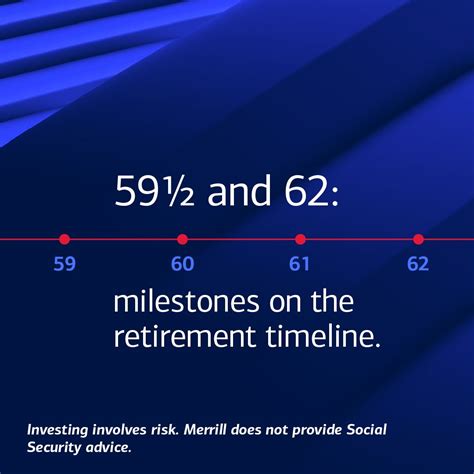 59½ and 62:

59
60
61
62

milestones on the retirement timeline.

Investing involves risk. Merrill does not provide Social Security advice.